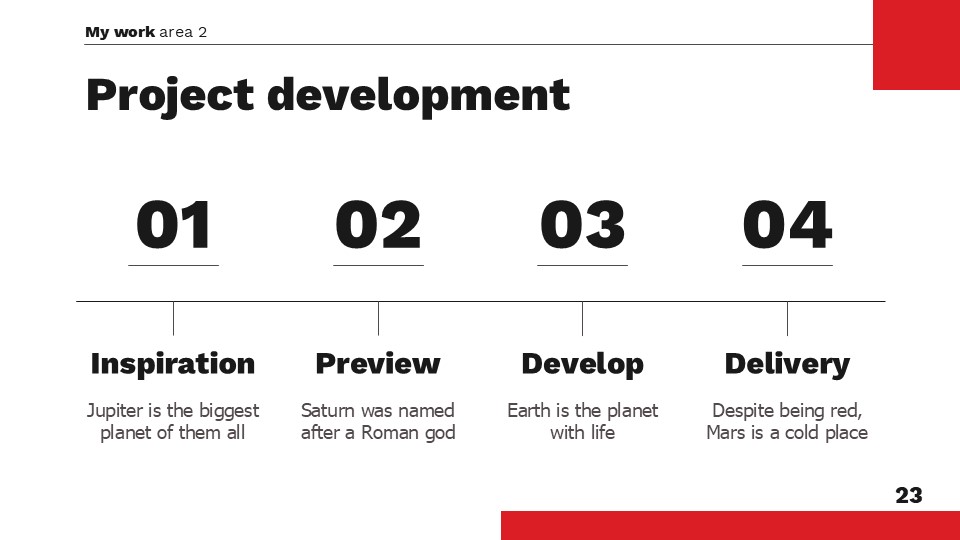 My work area 2

Project development

01

Inspiration

Jupiter is the biggest planet of them all

02

Preview

Saturn was named after a Roman god

03

Develop

Earth is the planet with life

04

Delivery

Despite being red, Mars is a cold place

23